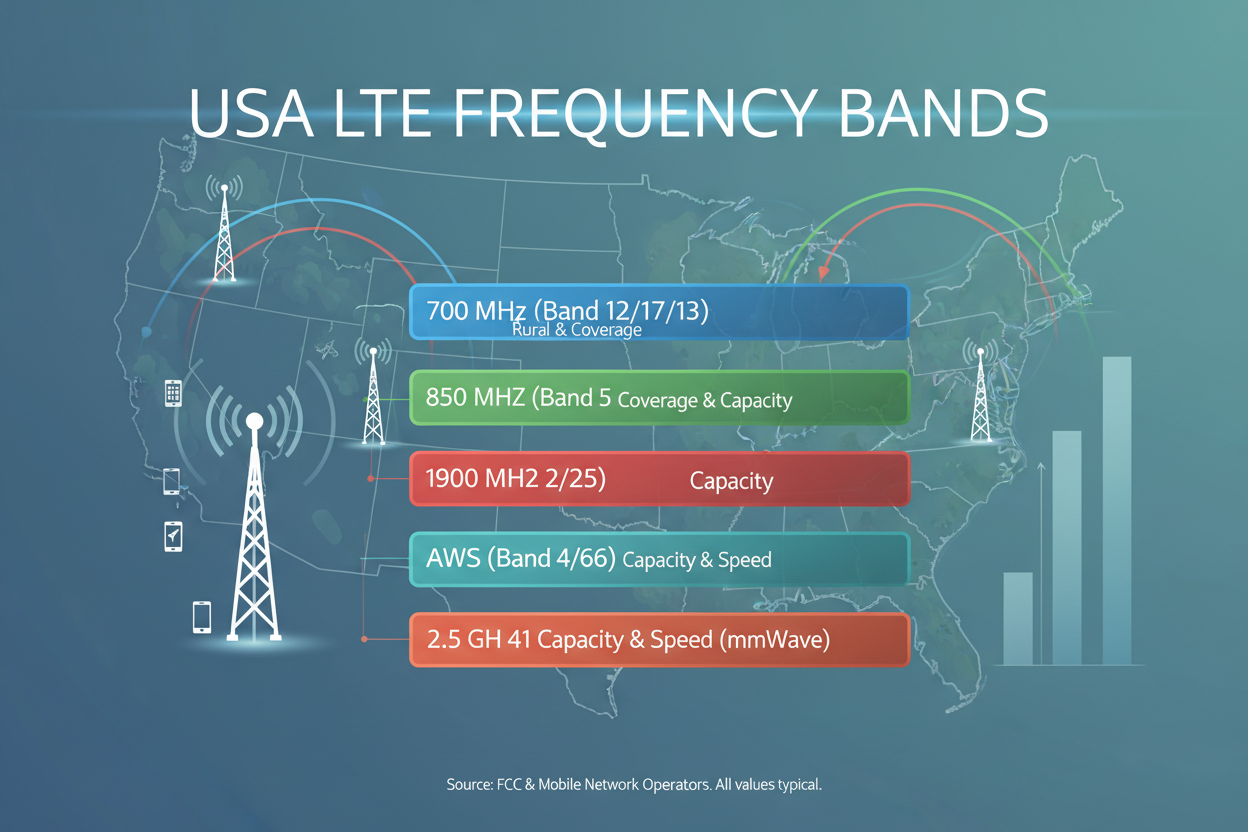 USA LTE FREQUENCY BANDS

700 MHz (Band 12/17/13)
Rural & Coverage

850 MHZ (Band 5 Coverage & Capacity

1900 MH2 2/25) Capacity

AWS (Band 4/66) Capacity & Speed

2.5 GH 41 Capacity & Speed (mmWave)

Source: FCC & Mobile Network Operators. All values typical.